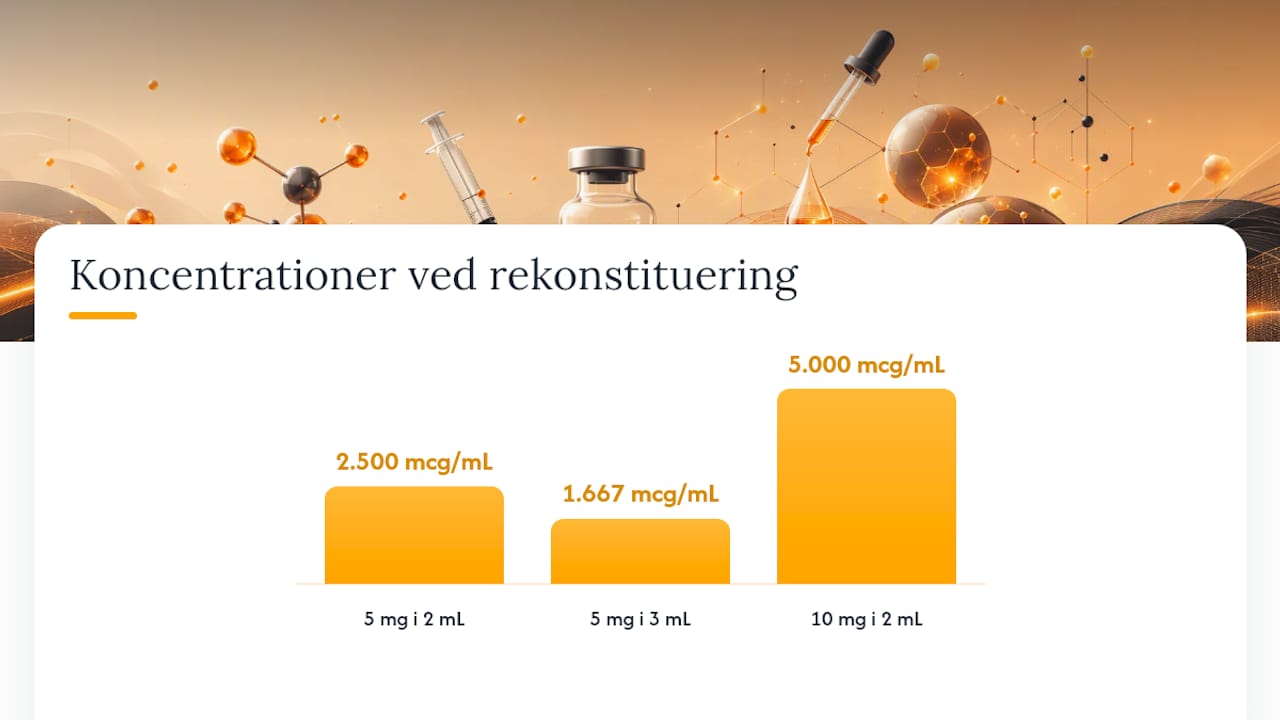 Koncentrationer ved rekonstituering

2.500 mcg/mL

1.667 mcg/mL

5.000 mcg/mL

5 mg i 2 mL

5 mg i 3 mL

10 mg i 2 mL